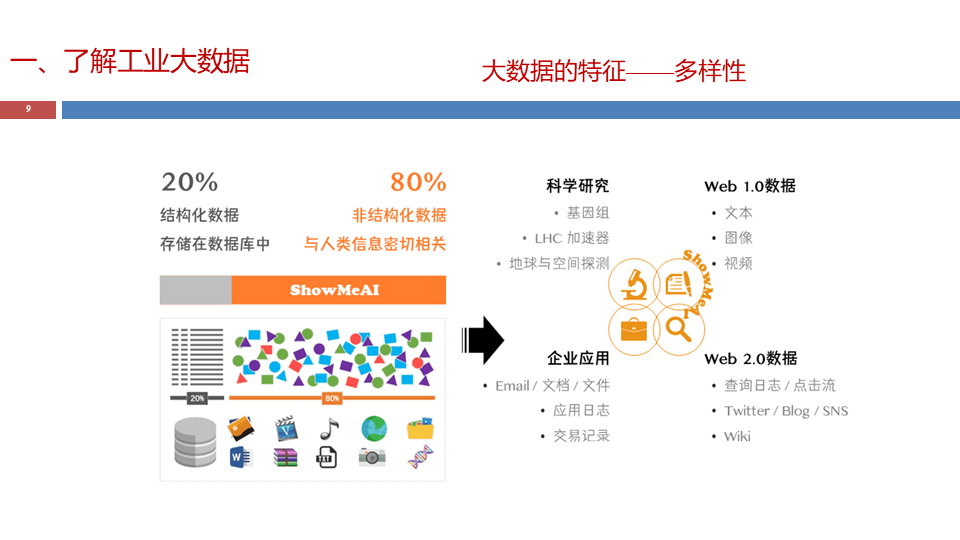 一、了解工业大数据

大数据的特征——多样性

9

20%
结构化数据
存储在数据库中

80%
非结构化数据
与人类信息密切相关

ShowMeAI

20%

80%

科学研究
• 基因组
• LHC 加速器
• 地球与空间探测

Web 1.0数据
• 文本
• 图像
• 视频

ShowMeAI

企业应用
• Email / 文档 / 文件
• 应用日志
• 交易记录

Web 2.0数据
• 查询日志 / 点击流
• Twitter / Blog / SNS
• Wiki